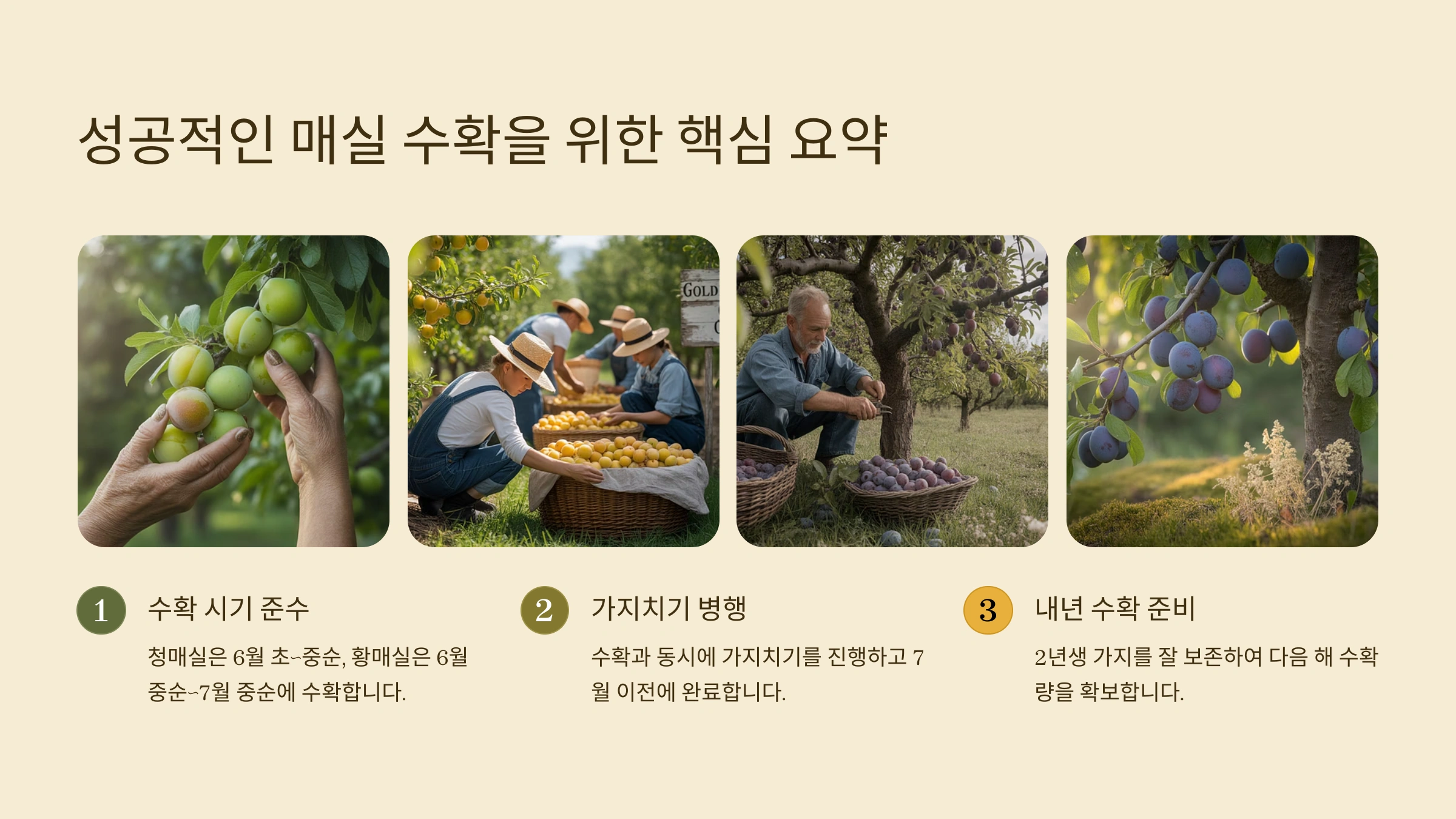 성공적인 매실 수확을 위한 핵심 요약

GOLD

1

수확 시기 준수

청매실은 6월 초~중순, 황매실은 6월 중순~7월 중순에 수확합니다.

2

가지치기 병행

수확과 동시에 가지치기를 진행하고 7월 이전에 완료합니다.

3

내년 수확 준비

2년생 가지를 잘 보존하여 다음 해 수확량을 확보합니다.